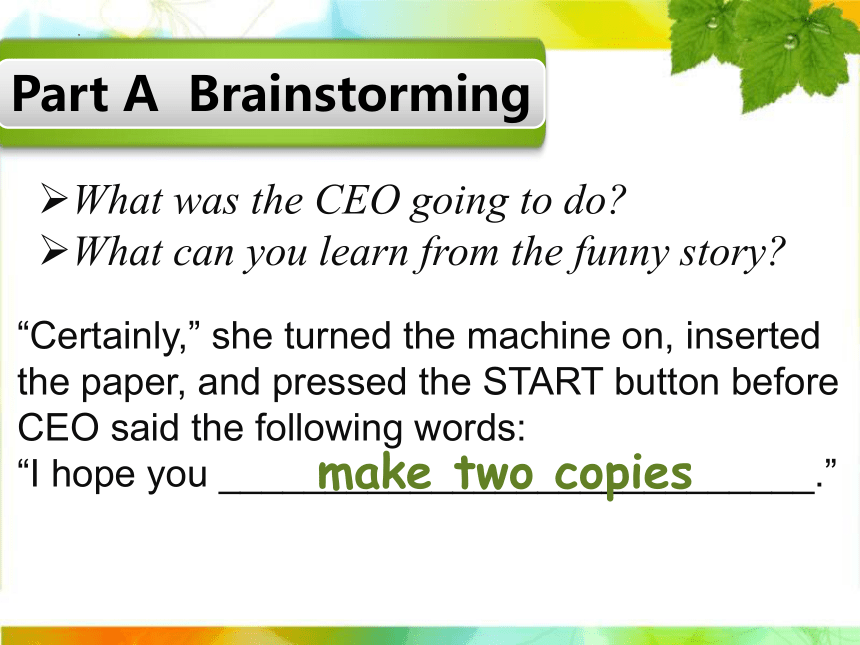 Part A Brainstorming

➢What was the CEO going to do?
➢What can you learn from the funny story?

“Certainly,” she turned the machine on, inserted the paper, and pressed the START button before CEO said the following words:
“I hope you make two copies.”